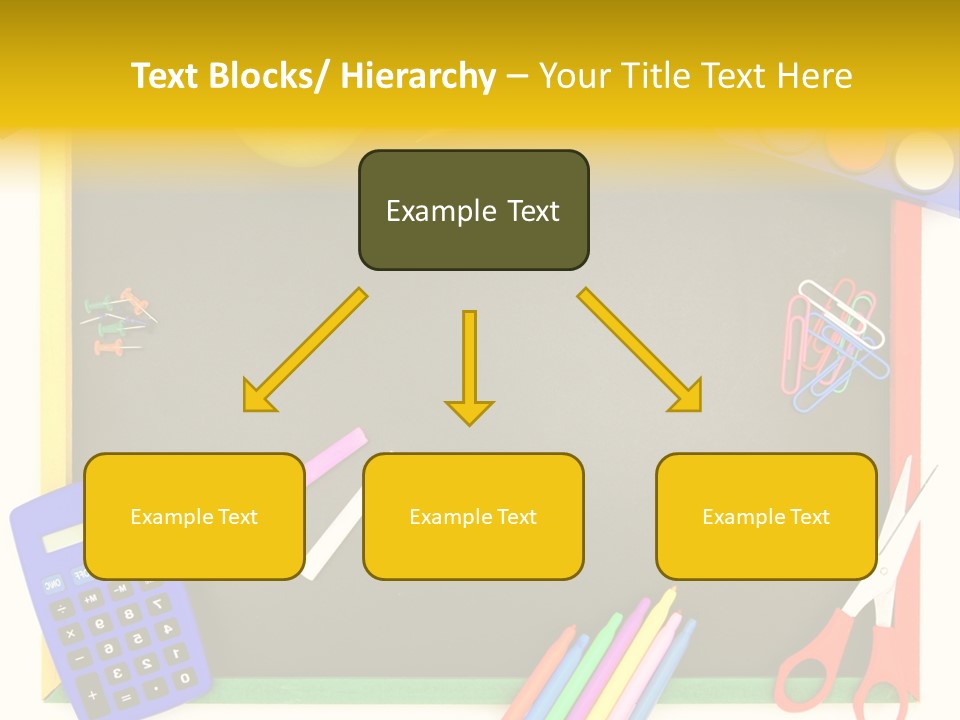 Text Blocks/ Hierarchy – Your Title Text Here

Example Text

Example Text

Example Text

Example Text